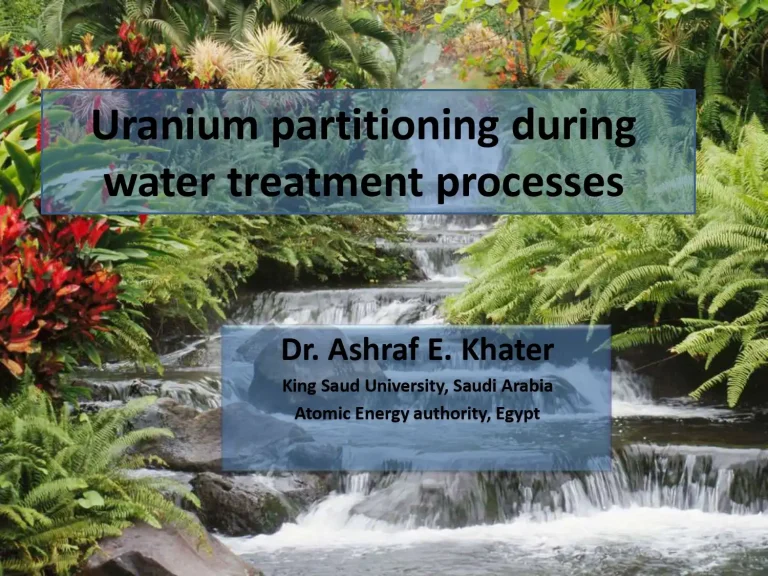 Uranium partitioning during water treatment processes

Dr. Ashraf E. Khater
King Saud University, Saudi Arabia
Atomic Energy authority, Egypt